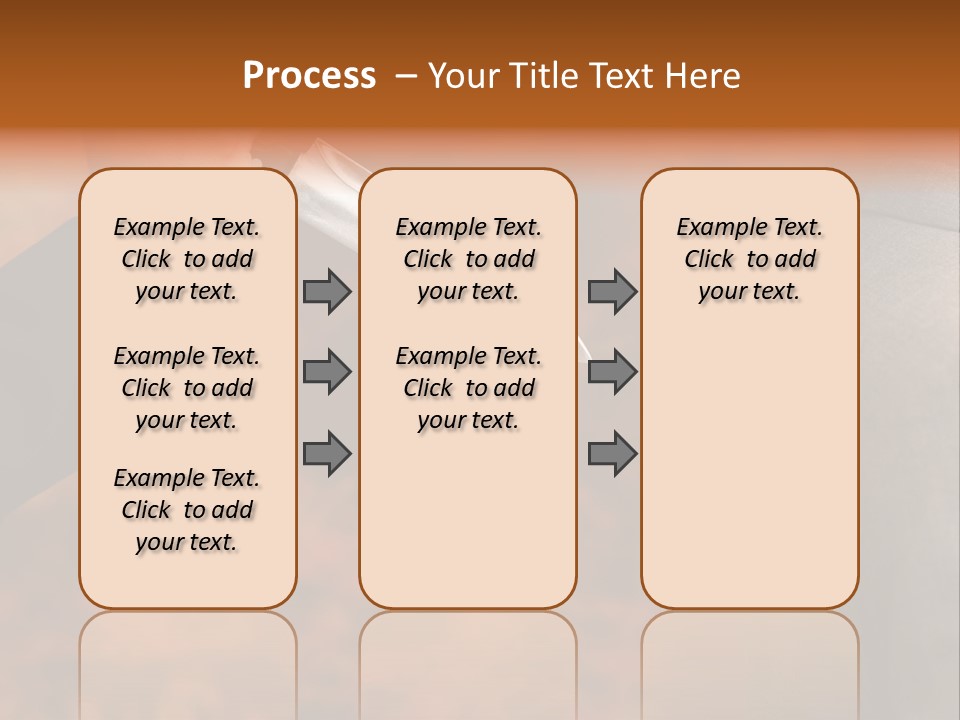 Process – Your Title Text Here

Example Text. Click to add your text.

Example Text. Click to add your text.

Example Text. Click to add your text.

Example Text. Click to add your text.

Example Text. Click to add your text.

Example Text. Click to add your text.